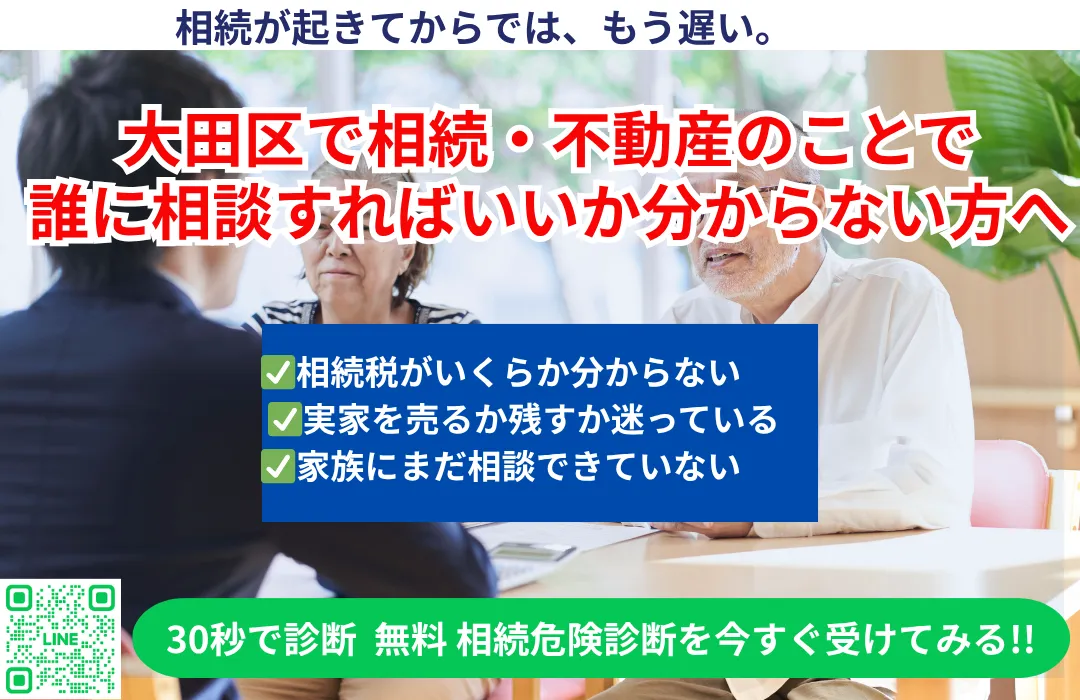 相続が起きてからでは、もう遅い。

大田区で相続・不動産のことで
誰に相談すればいいか分からない方へ

✅相続税がいくらか分からない
✅実家を売るか残すか迷っている
✅家族にまだ相談できていない

LINE

30秒で診断 無料 相続危険診断を今すぐ受けてみる!!